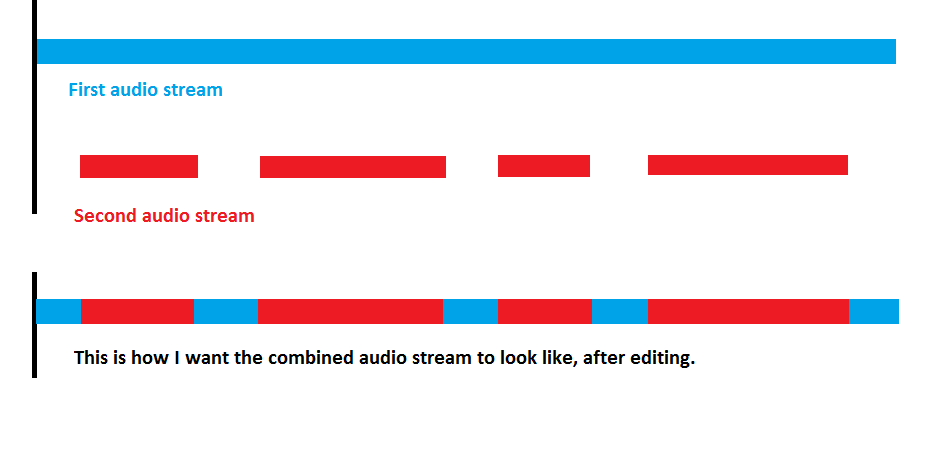 First audio stream

Second audio stream

This is how I want the combined audio stream to look like, after editing.